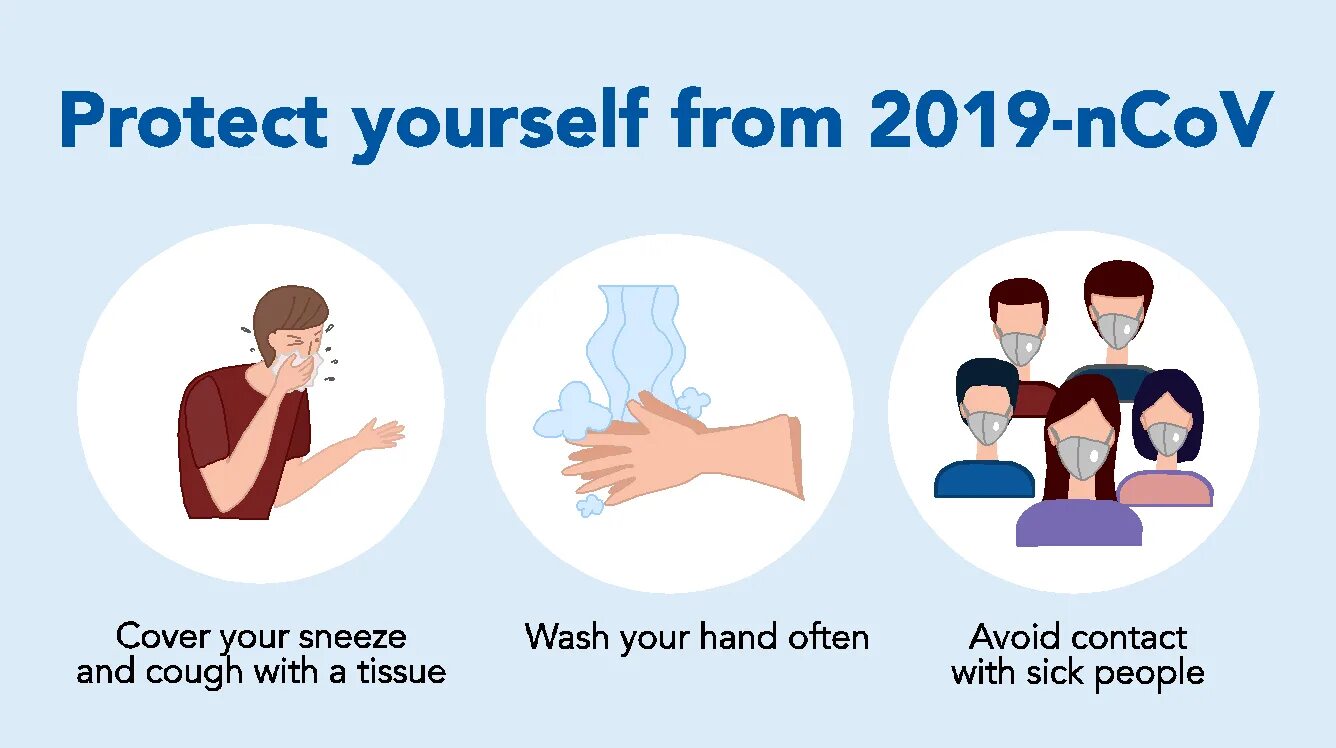 Protect yourself from 2019-nCoV

Cover your sneeze and cough with a tissue

Wash your hand often

Avoid contact with sick people